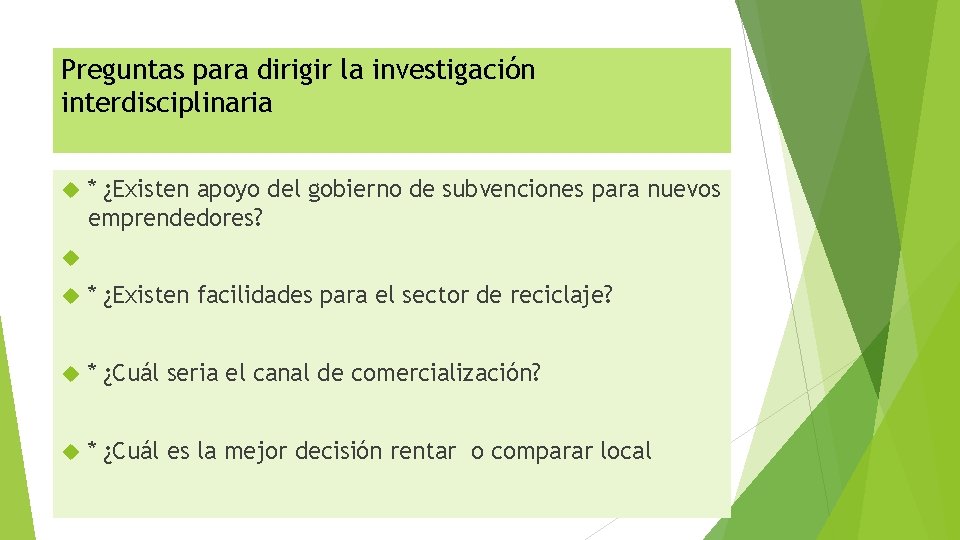 Preguntas para dirigir la investigación interdisciplinaria

* ¿Existen apoyo del gobierno de subvenciones para nuevos emprendedores?

* ¿Existen facilidades para el sector de reciclaje?

* ¿Cuál seria el canal de comercialización?

* ¿Cuál es la mejor decisión rentar o comparar local